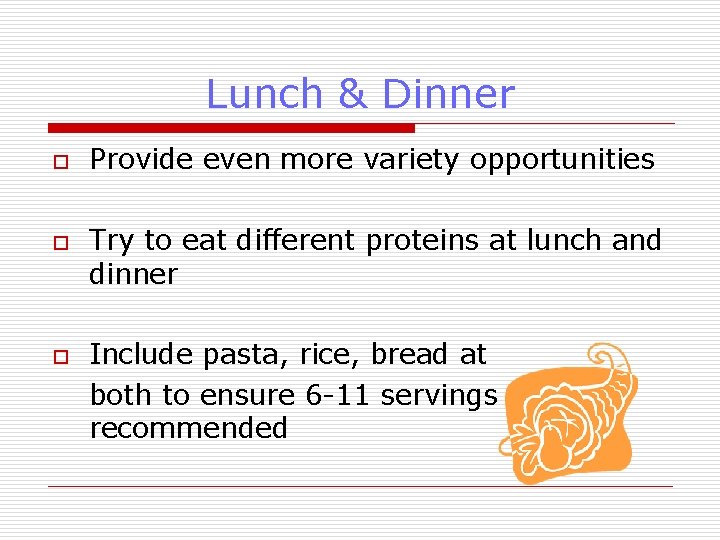 Lunch & Dinner

Provide even more variety opportunities

Try to eat different proteins at lunch and dinner

Include pasta, rice, bread at both to ensure 6-11 servings recommended